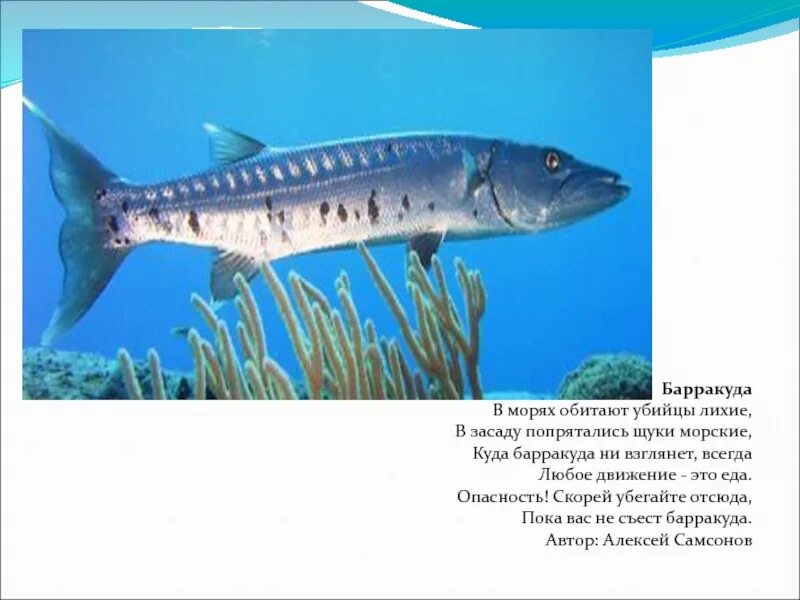 Барракуда
В морях обитают убийцы лихие,
В засаду попрятались щуки морские,
Куда барракуда ни взглянет, всегда
Любое движение - это еда.
Опасность! Скорей убегайте отсюда,
Пока вас не съест барракуда.
Автор: Алексей Самсонов